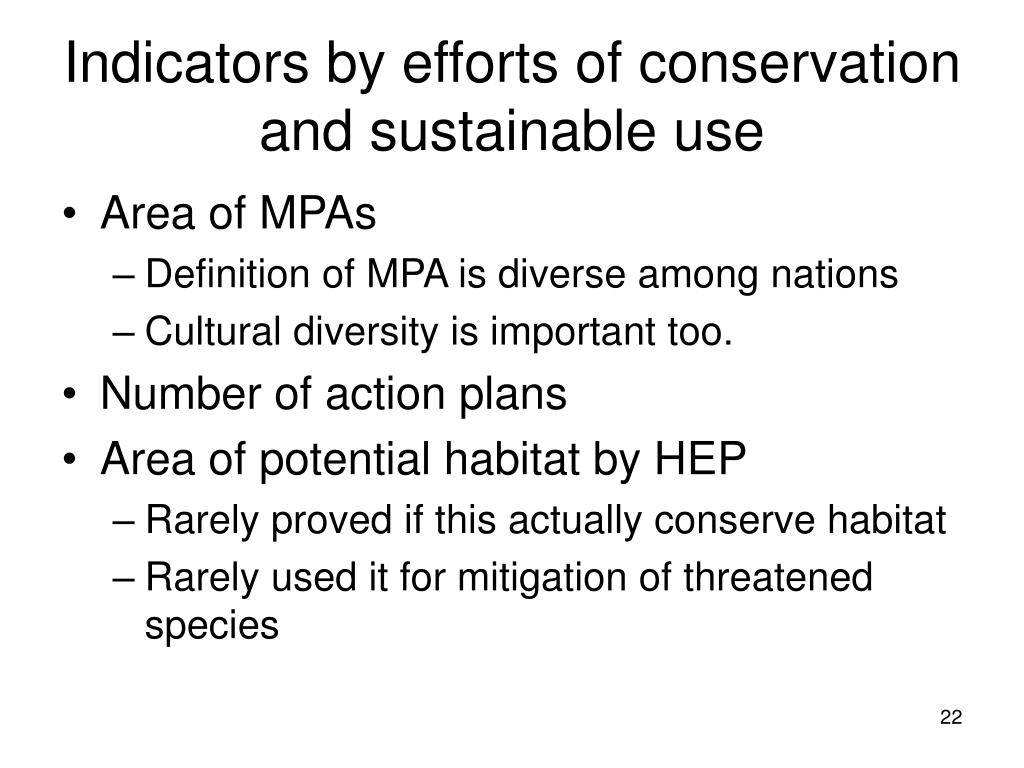 Indicators by efforts of conservation and sustainable use

• Area of MPAs
– Definition of MPA is diverse among nations
– Cultural diversity is important too.
• Number of action plans
• Area of potential habitat by HEP
– Rarely proved if this actually conserve habitat
– Rarely used it for mitigation of threatened species

22